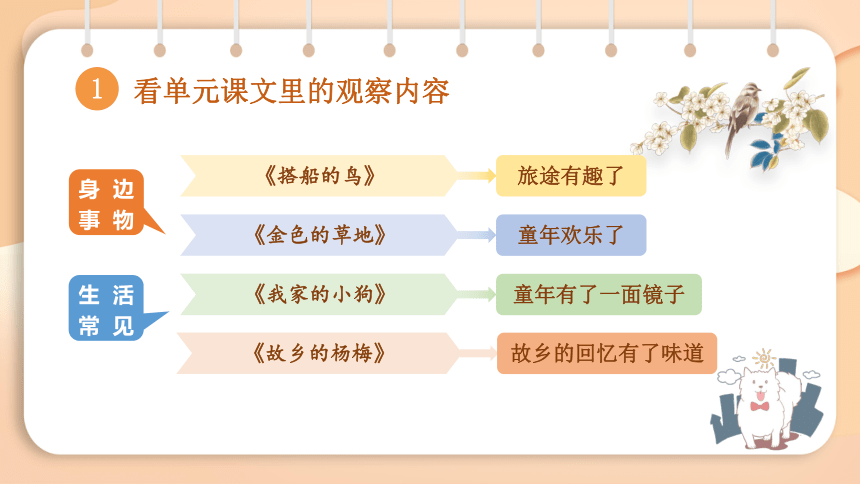 1 看单元课文里的观察内容

身边事物

《搭船的鸟》 旅途有趣了

《金色的草地》 童年欢乐了

生活常见

《我家的小狗》 童年有了一面镜子

《故乡的杨梅》 故乡的回忆有了味道